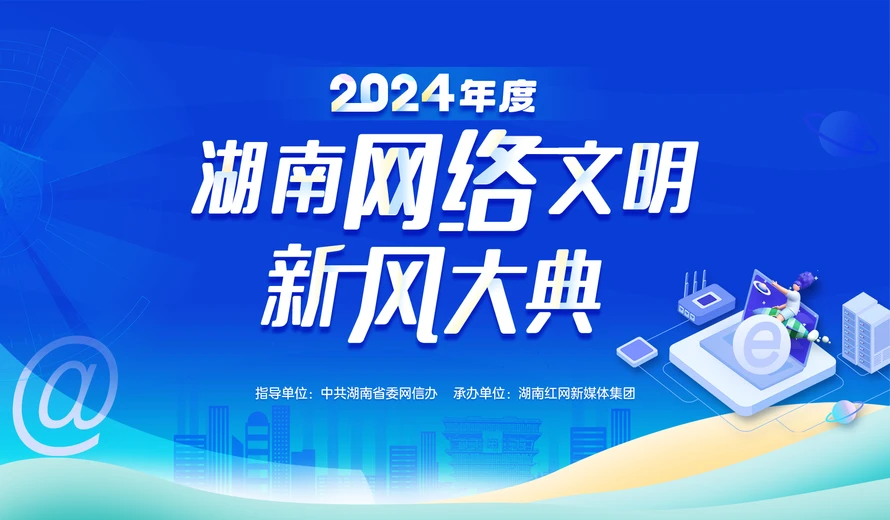 2024年度

湖南网络文明
新风大典

指导单位：中共湖南省委网信办　承办单位：湖南红网新媒体集团

@

e